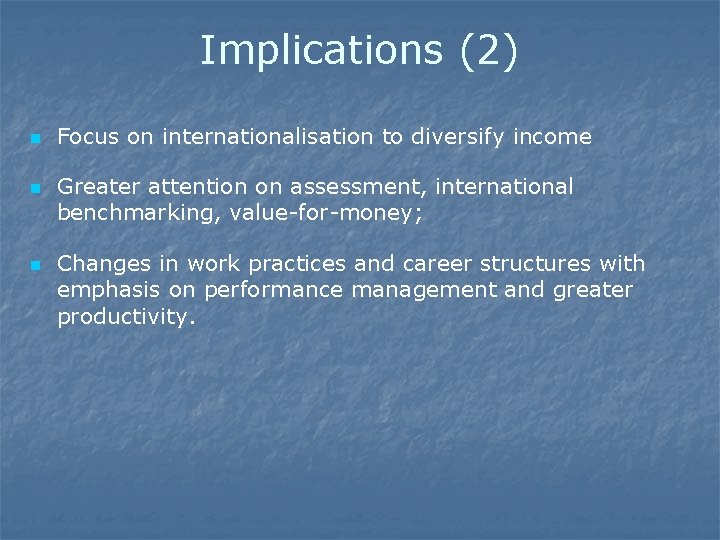 Implications (2)

• Focus on internationalisation to diversify income

• Greater attention on assessment, international benchmarking, value-for-money;

• Changes in work practices and career structures with emphasis on performance management and greater productivity.